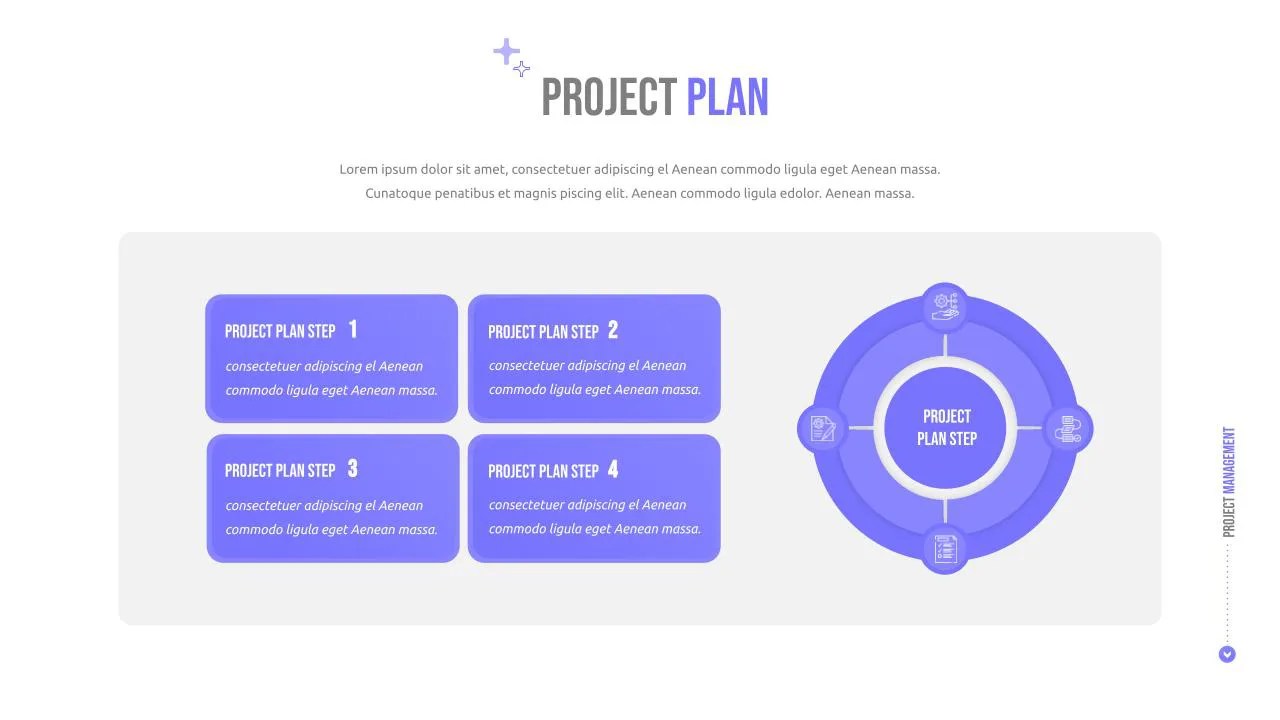 PROJECT PLAN

Lorem ipsum dolor sit amet, consectetuer adipiscing el Aenean commodo ligula eget Aenean massa. Cunatoque penatibus et magnis piscing elit. Aenean commodo ligula edolor. Aenean massa.

PROJECT PLAN STEP 1
consectetuer adipiscing el Aenean commodo ligula eget Aenean massa.

PROJECT PLAN STEP 2
consectetuer adipiscing el Aenean commodo ligula eget Aenean massa.

PROJECT PLAN STEP 3
consectetuer adipiscing el Aenean commodo ligula eget Aenean massa.

PROJECT PLAN STEP 4
consectetuer adipiscing el Aenean commodo ligula eget Aenean massa.

PROJECT PLAN STEP

PROJECT MANAGEMENT